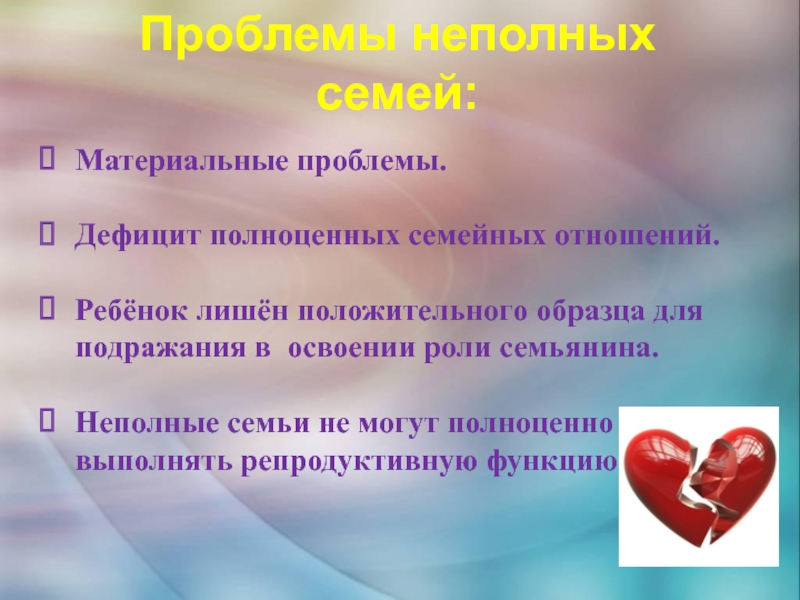 Проблемы неполных семей:

Материальные проблемы.

Дефицит полноценных семейных отношений.

Ребёнок лишён положительного образца для подражания в освоении роли семьянина.

Неполные семьи не могут полноценно выполнять репродуктивную функцию